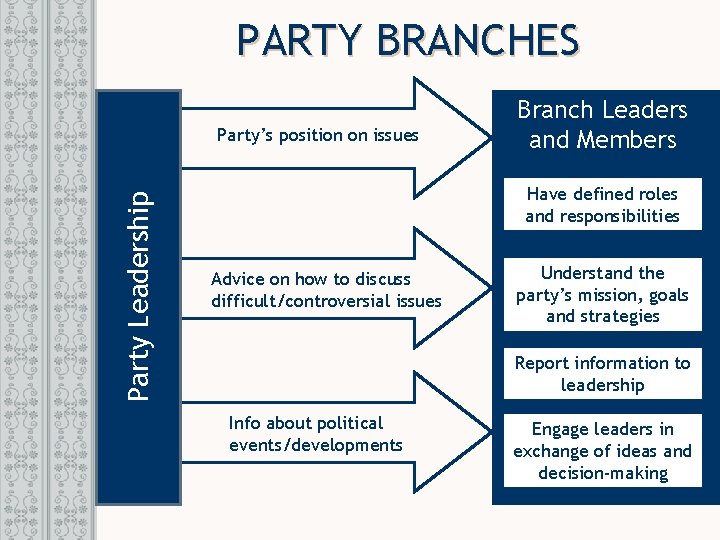 PARTY BRANCHES

Party Leadership

Party's position on issues

Advice on how to discuss difficult/controversial issues

Info about political events/developments

Branch Leaders and Members

Have defined roles and responsibilities

Understand the party's mission, goals and strategies

Report information to leadership

Engage leaders in exchange of ideas and decision-making